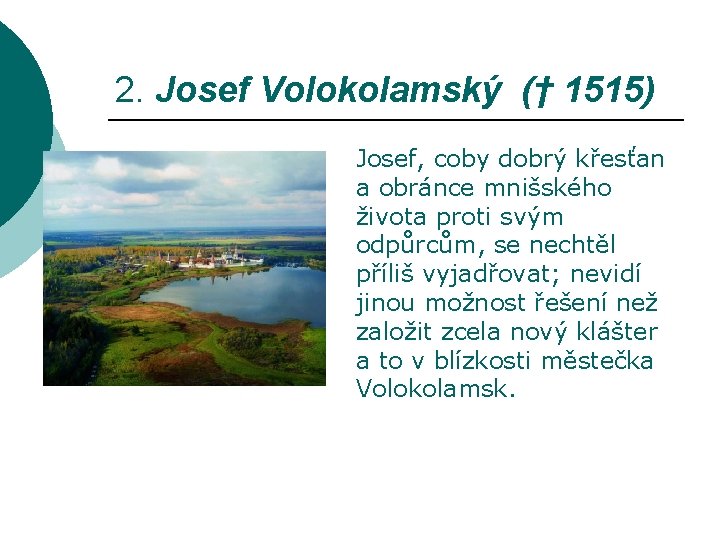 2. Josef Volokolamský († 1515)

Josef, coby dobrý křesťan a obránce mnišského života proti svým odpůrcům, se nechtěl příliš vyjadřovat; nevidí jinou možnost řešení než založit zcela nový klášter a to v blízkosti městečka Volokolamsk.